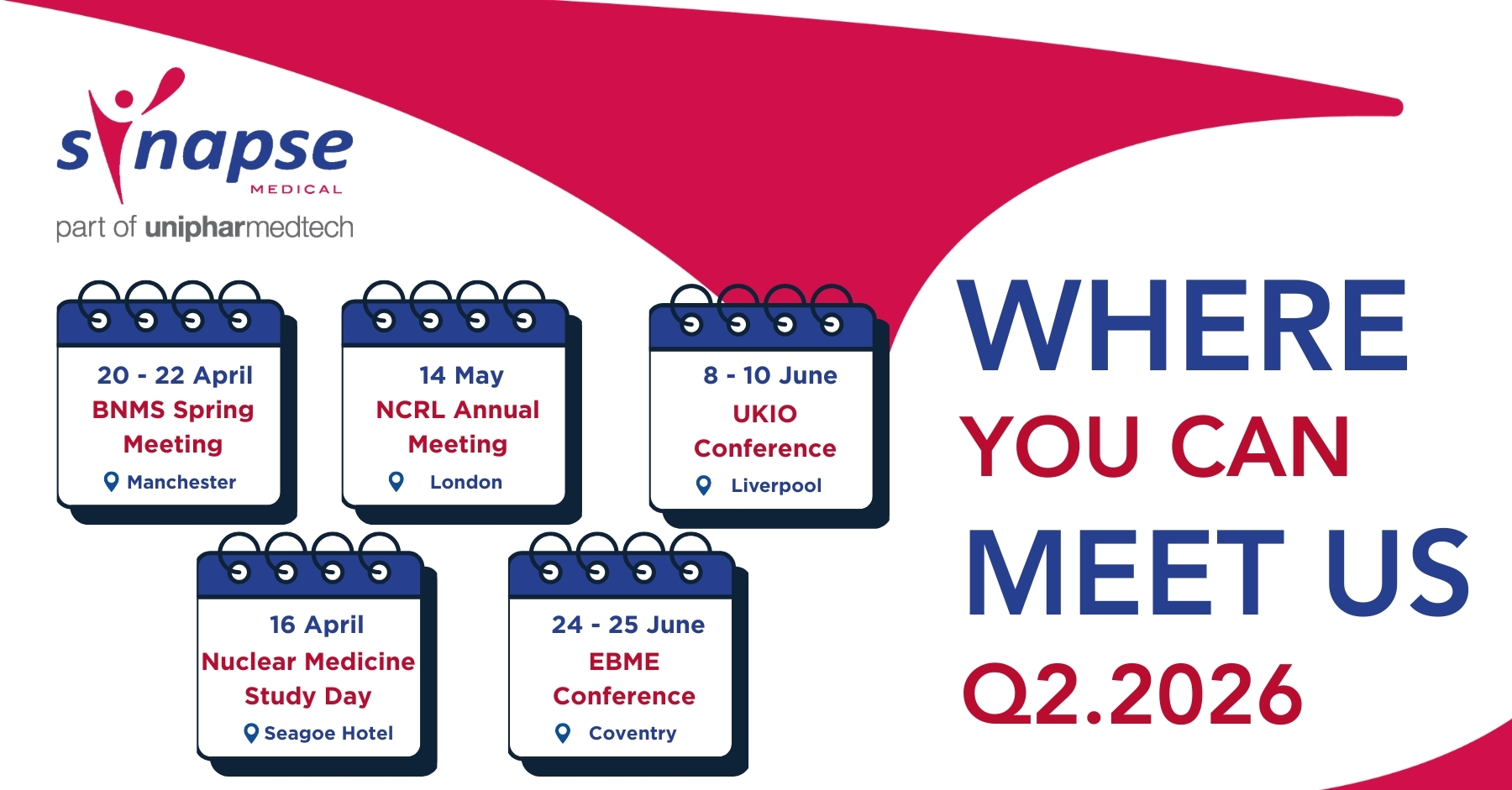 synapse
MEDICAL
part of unipharmedtech

20 - 22 April
BNMS Spring Meeting
Manchester

14 May
NCRL Annual Meeting
London

8 - 10 June
UKIO Conference
Liverpool

16 April
Nuclear Medicine Study Day
Seagoe Hotel

24 - 25 June
EBME Conference
Coventry

WHERE
YOU CAN
MEET US
Q2.2026